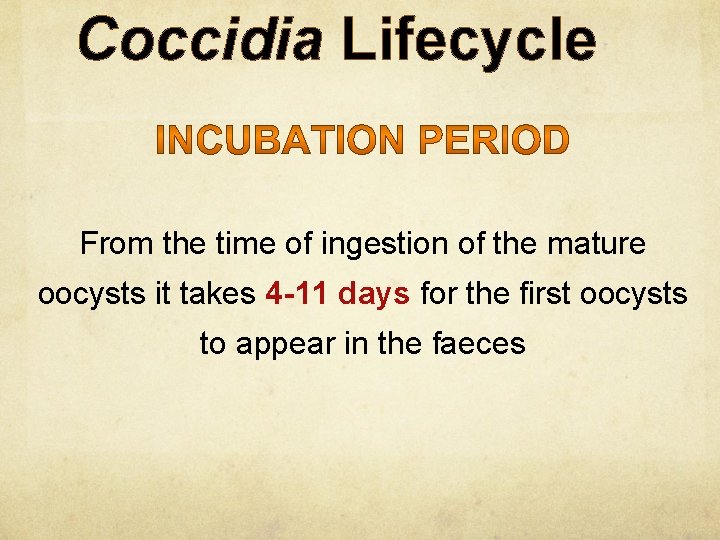 Coccidia Lifecycle

INCUBATION PERIOD

From the time of ingestion of the mature oocysts it takes 4-11 days for the first oocysts to appear in the faeces